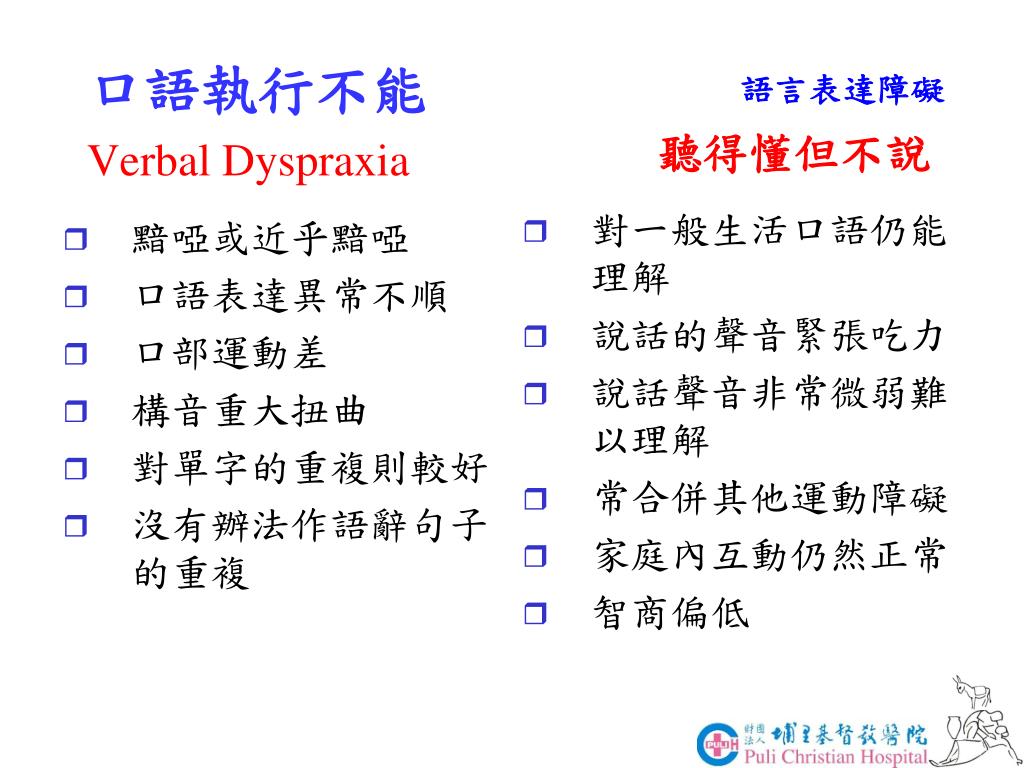 口語執行不能

Verbal Dyspraxia

語言表達障礙

聽得懂但不說

❒ 黯啞或近乎黯啞
❒ 口語表達異常不順
❒ 口部運動差
❒ 構音重大扭曲
❒ 對單字的重複則較好
❒ 沒有辦法作語辭句子的重複

❒ 對一般生活口語仍能理解
❒ 說話的聲音緊張吃力
❒ 說話聲音非常微弱難以理解
❒ 常合併其他運動障礙
❒ 家庭內互動仍然正常
❒ 智商偏低

PULI 財團法人 埔里基督教醫院 Puli Christian Hospital